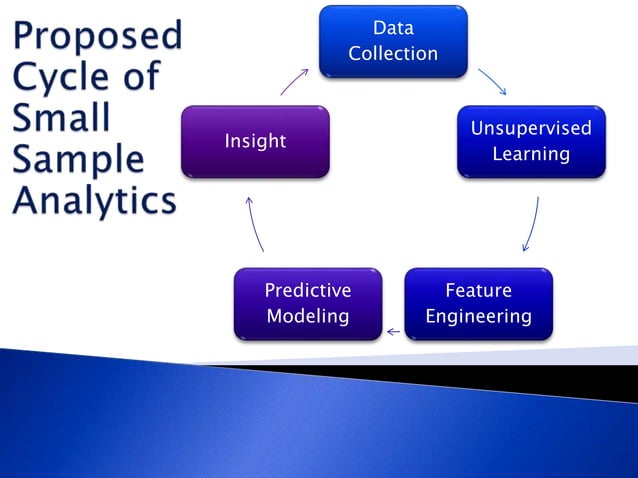 Proposed Cycle of Small Sample Analytics

Data Collection

Unsupervised Learning

Feature Engineering

Predictive Modeling

Insight